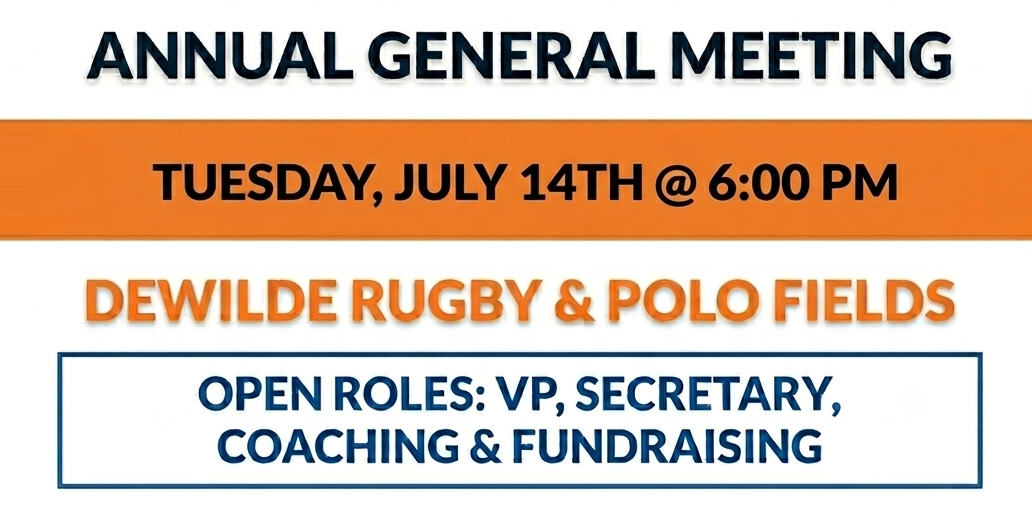 ANNUAL GENERAL MEETING

TUESDAY, JULY 14TH @ 6:00 PM

DEWILDE RUGBY & POLO FIELDS

OPEN ROLES: VP, SECRETARY, COACHING & FUNDRAISING